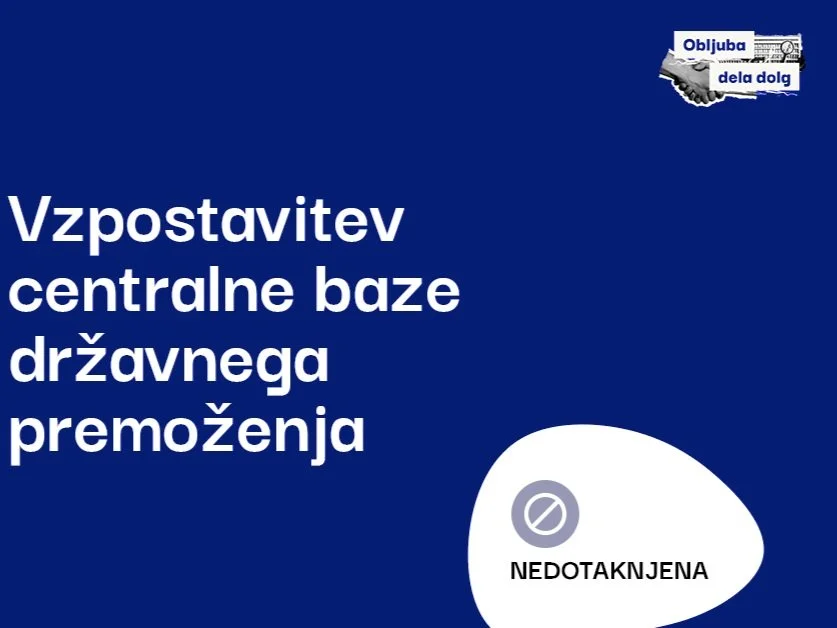 Obljuba dela dolg

Vzpostavitev centralne baze državnega premoženja

NEDOTAKNJENA